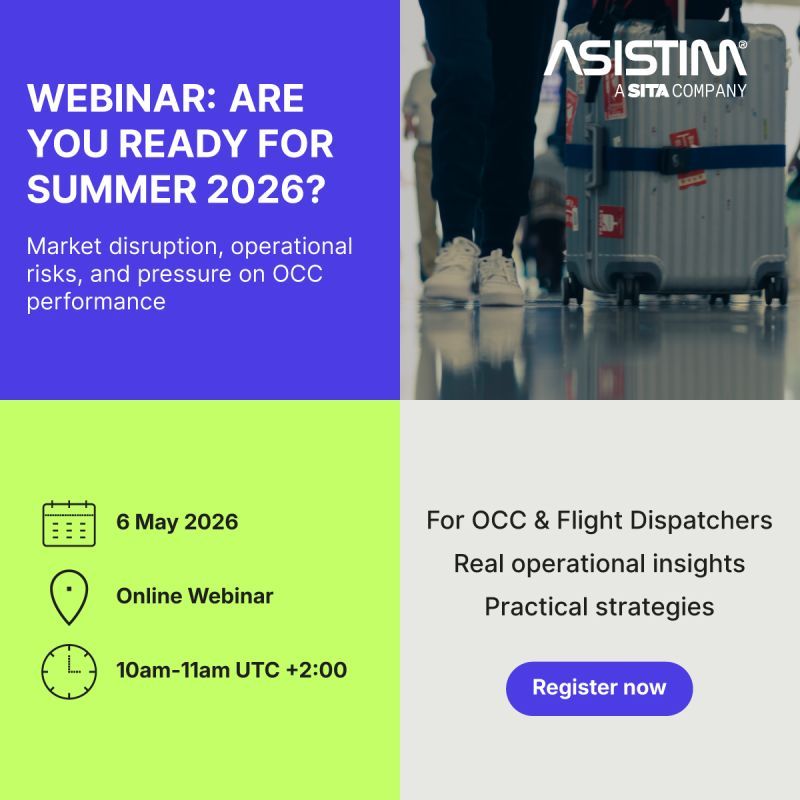 WEBINAR: ARE YOU READY FOR SUMMER 2026?

Market disruption, operational risks, and pressure on OCC performance

ASISTIM®
A SITA COMPANY

6 May 2026

Online Webinar

10am-11am UTC +2:00

For OCC & Flight Dispatchers

Real operational insights

Practical strategies

Register now